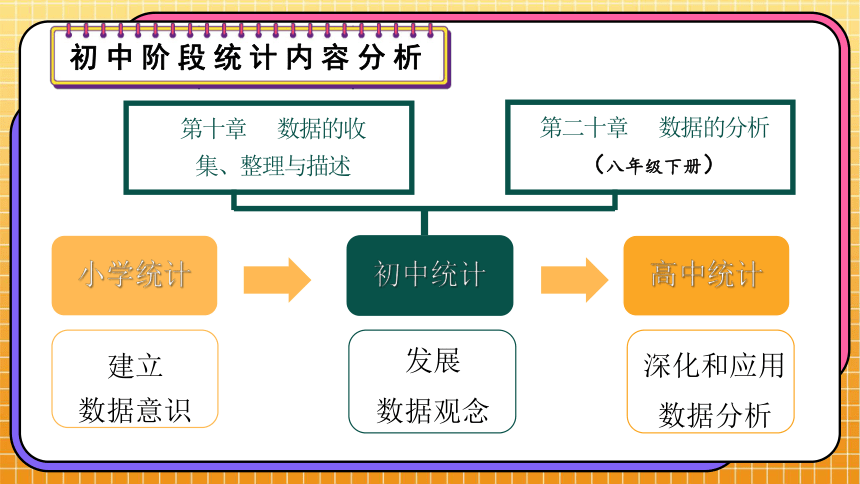 初中阶段统计内容分析

第十章　数据的收集、整理与描述

第二十章　数据的分析
（八年级下册）

小学统计

初中统计

高中统计

建立
数据意识

发展
数据观念

深化和应用
数据分析